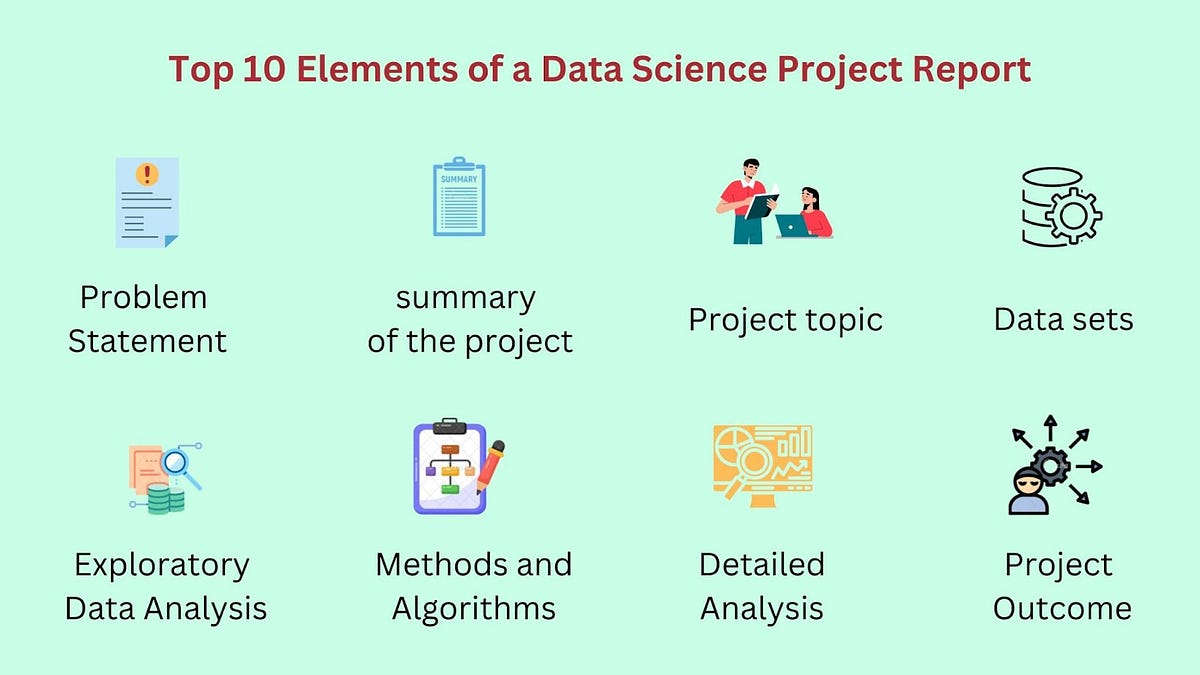 Top 10 Elements of a Data Science Project Report

SUMMARY

Problem Statement

summary of the project

Project topic

Data sets

Exploratory Data Analysis

Methods and Algorithms

Detailed Analysis

Project Outcome